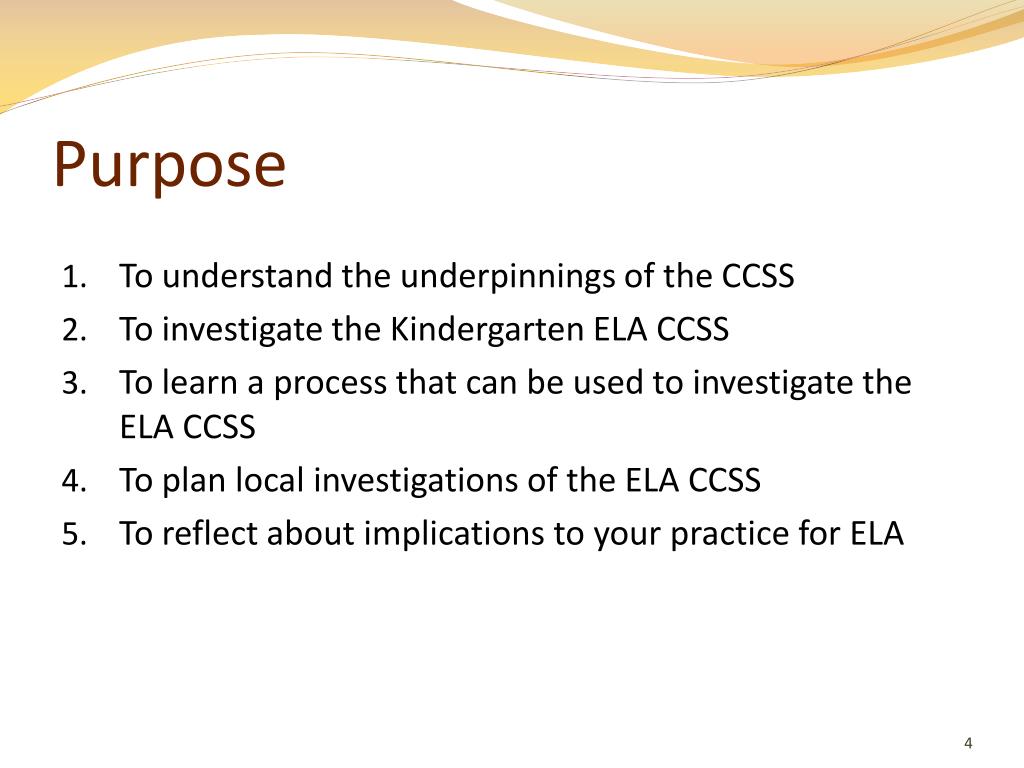 Purpose

1. To understand the underpinnings of the CCSS
2. To investigate the Kindergarten ELA CCSS
3. To learn a process that can be used to investigate the ELA CCSS
4. To plan local investigations of the ELA CCSS
5. To reflect about implications to your practice for ELA

4